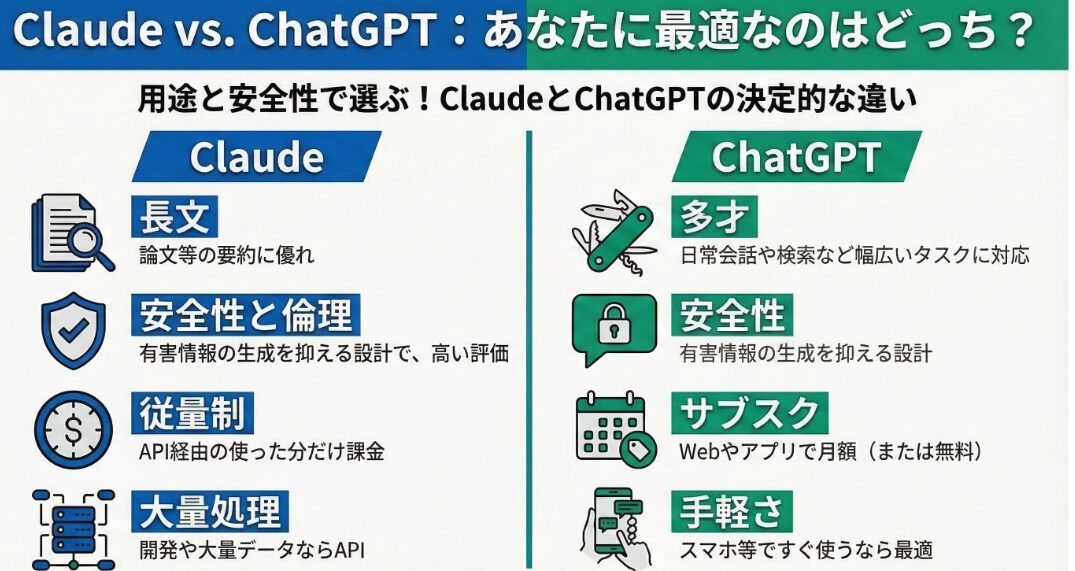 Claude vs. ChatGPT：あなたに最適なのはどっち？

用途と安全性で選ぶ！ClaudeとChatGPTの決定的な違い

Claude

長文
論文等の要約に優れ

安全性と倫理
有害情報の生成を抑える設計で、高い評価

従量制
API経由の使った分だけ課金

大量処理
開発や大量データならAPI

ChatGPT

多才
日常会話や検索など幅広いタスクに対応

安全性
有害情報の生成を抑える設計

サブスク
Webやアプリで月額（または無料）

手軽さ
スマホ等ですぐ使うなら最適